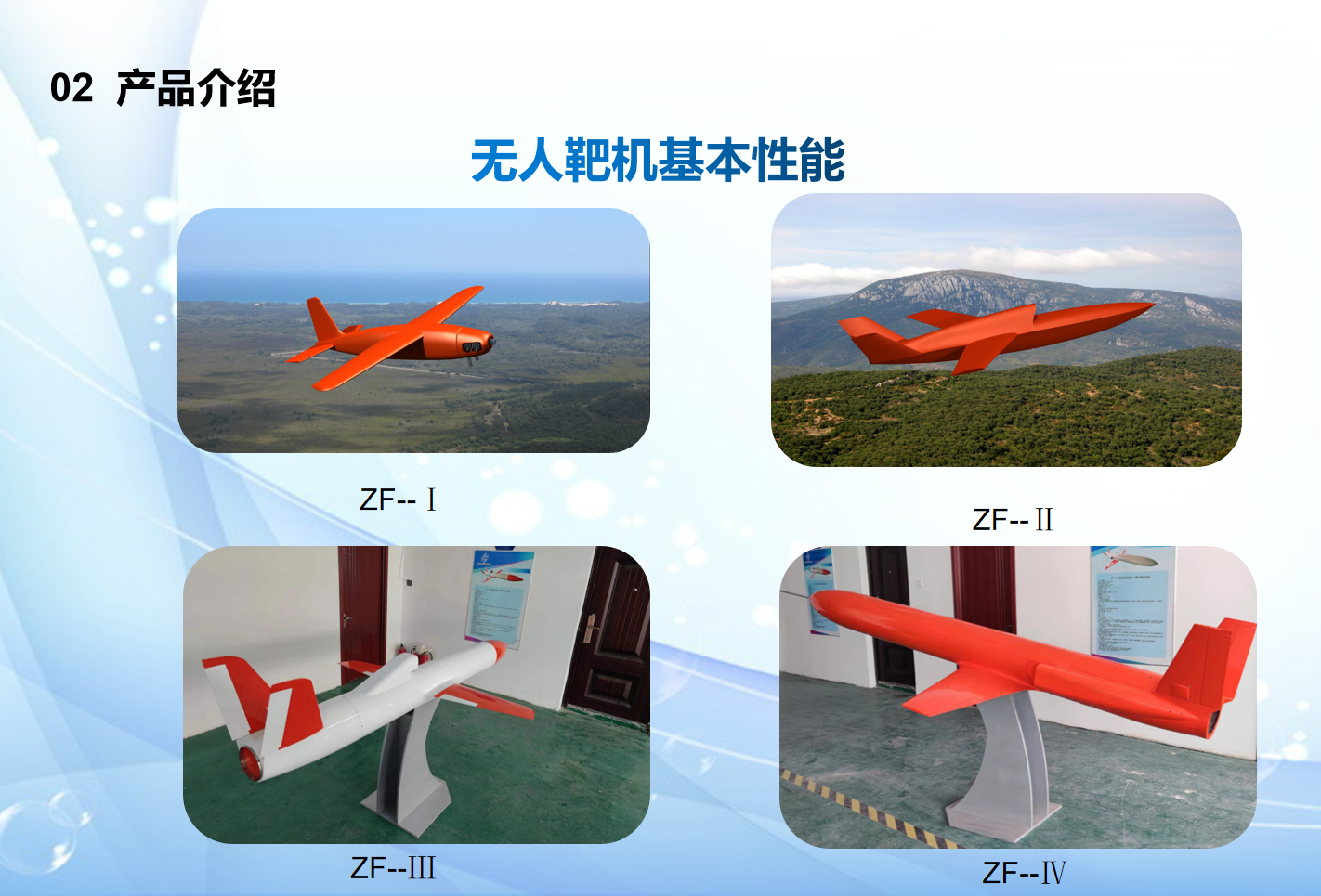 02 产品介绍

无人靶机基本性能

ZF-- Ⅰ

ZF-- Ⅱ

ZF--Ⅲ

ZF--Ⅳ